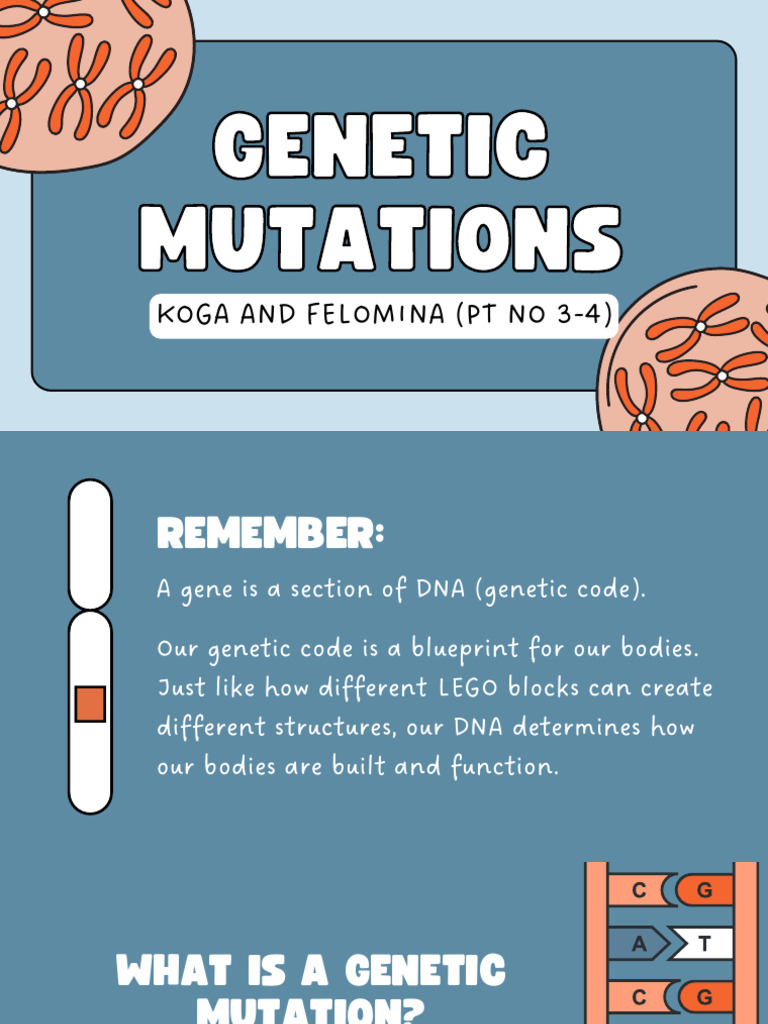 GENETIC MUTATIONS

KOGA AND FELOMINA (PT NO 3-4)

REMEMBER:

A gene is a section of DNA (genetic code).

Our genetic code is a blueprint for our bodies. Just like how different LEGO blocks can create different structures, our DNA determines how our bodies are built and function.

C G
A T
C G

WHAT IS A GENETIC MUTATION?